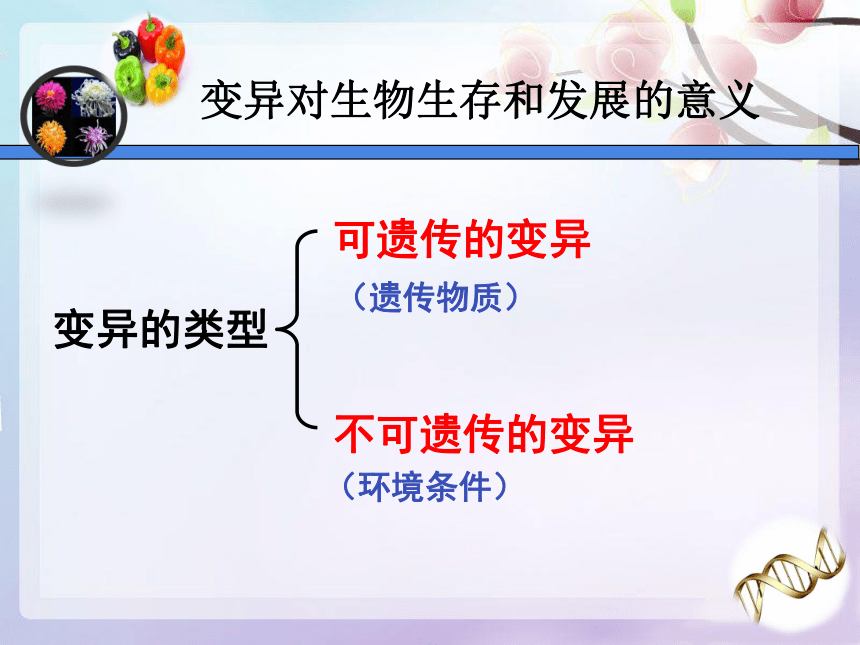 变异对生物生存和发展的意义

变异的类型

可遗传的变异

（遗传物质）

不可遗传的变异

（环境条件）